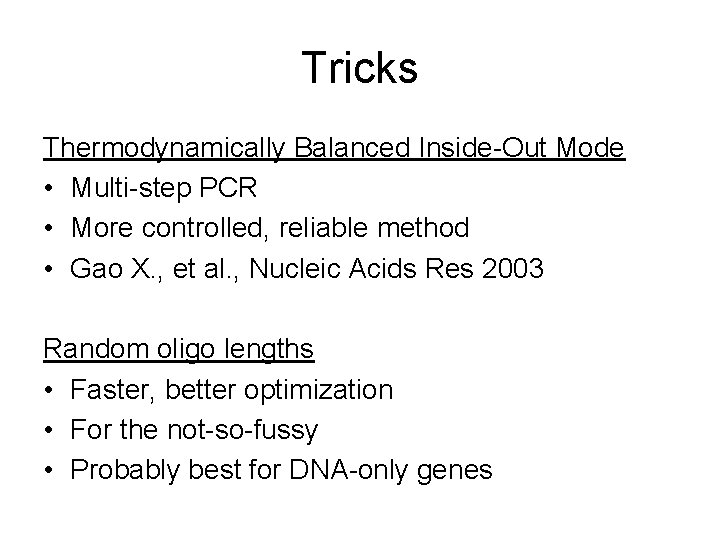 Tricks

Thermodynamically Balanced Inside-Out Mode
• Multi-step PCR
• More controlled, reliable method
• Gao X., et al., Nucleic Acids Res 2003

Random oligo lengths
• Faster, better optimization
• For the not-so-fussy
• Probably best for DNA-only genes